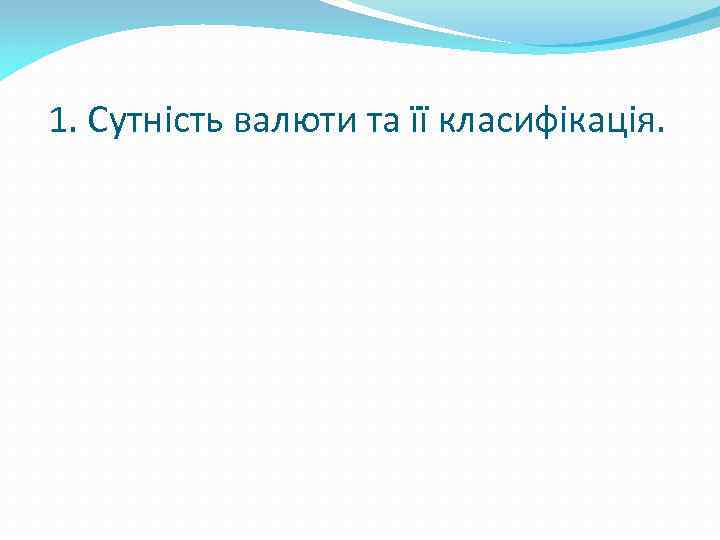 1. Сутність валюти та її класифікація.